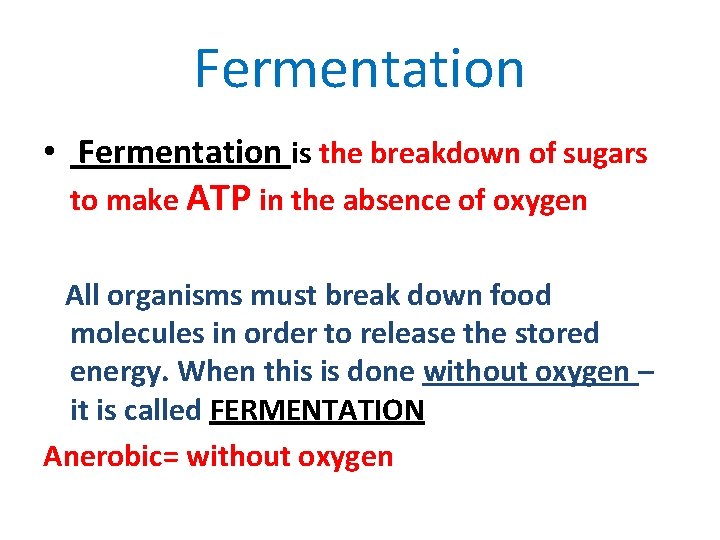 Fermentation

• Fermentation is the breakdown of sugars to make ATP in the absence of oxygen

All organisms must break down food molecules in order to release the stored energy. When this is done without oxygen – it is called FERMENTATION

Anerobic= without oxygen